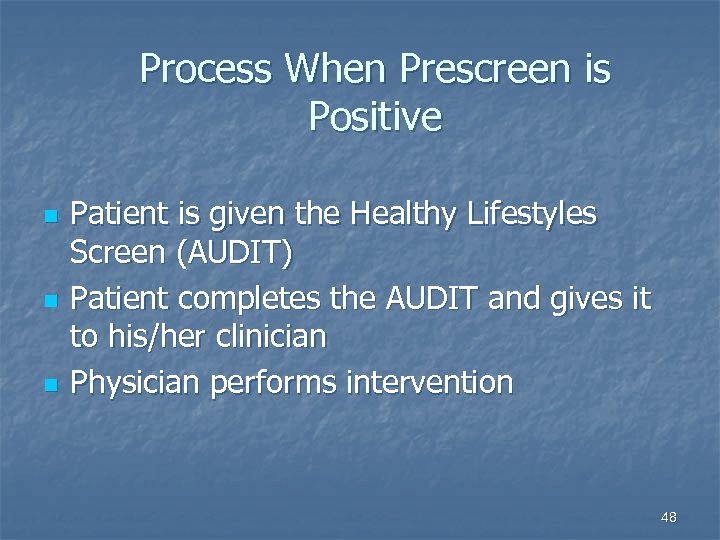 Process When Prescreen is Positive

- Patient is given the Healthy Lifestyles Screen (AUDIT)
- Patient completes the AUDIT and gives it to his/her clinician
- Physician performs intervention

48